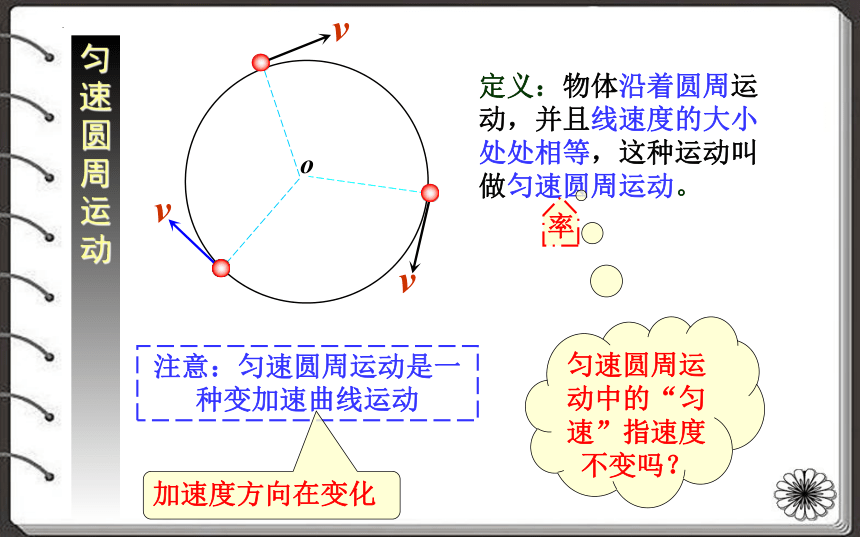 匀速圆周运动

$v$

$o$

$v$

$v$

定义：物体沿着圆周运动，并且线速度的大小处处相等，这种运动叫做匀速圆周运动。

率

注意：匀速圆周运动是一种变加速曲线运动

加速度方向在变化

匀速圆周运动中的“匀速”指速度不变吗？